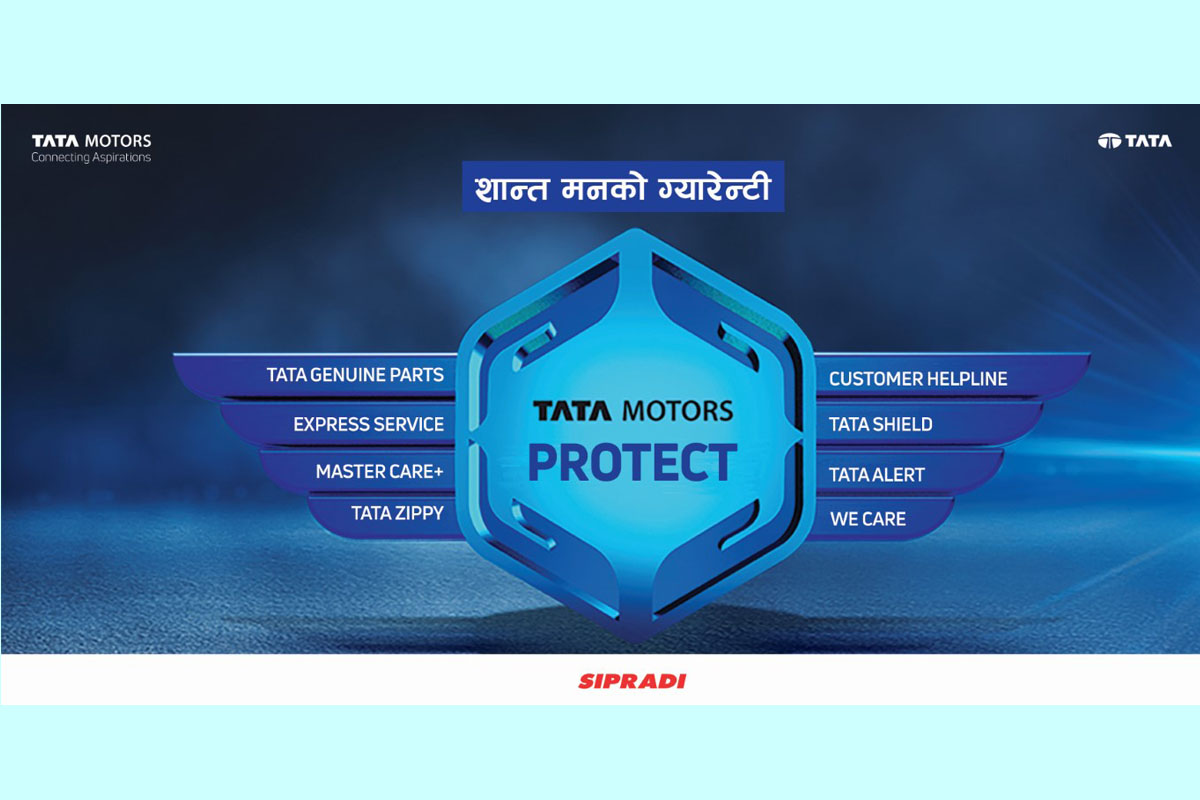 TATA MOTORS
Connecting Aspirations

TATA

शान्त मनको ग्यारेन्टी

TATA GENUINE PARTS
EXPRESS SERVICE
MASTER CARE+
TATA ZIPPY

TATA MOTORS
PROTECT

CUSTOMER HELPLINE
TATA SHIELD
TATA ALERT
WE CARE

SIPRADI